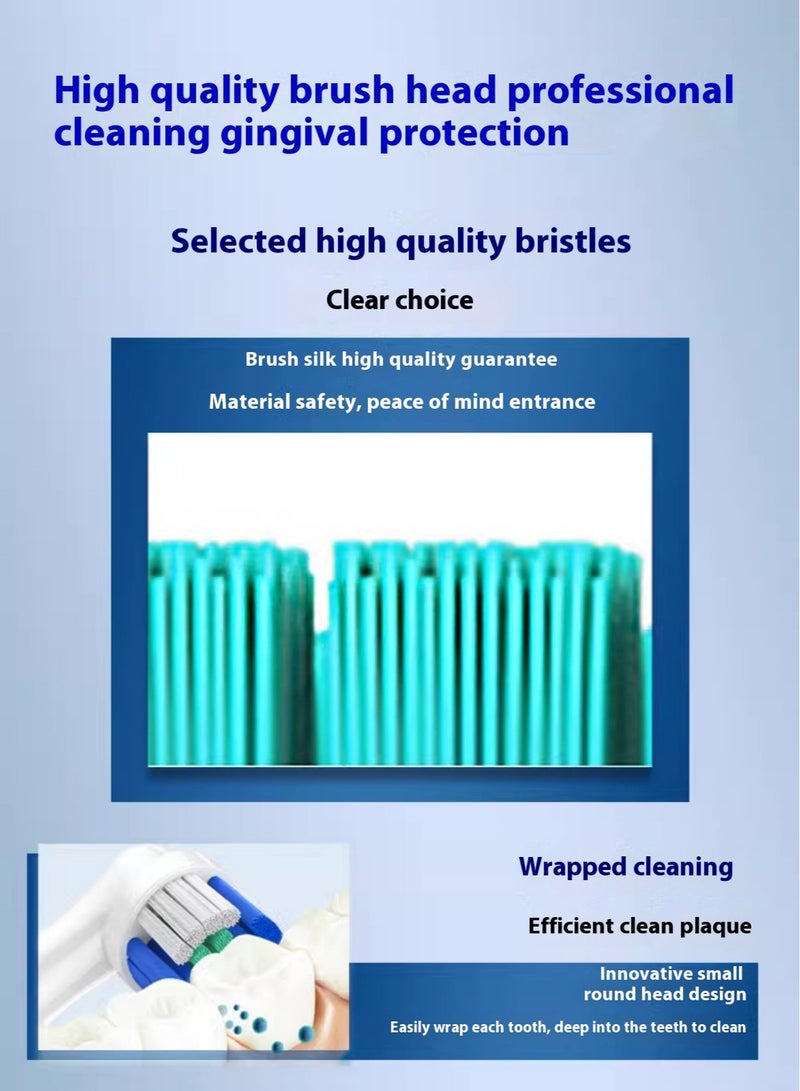 High quality brush head professional cleaning gingival protection

Selected high quality bristles

Clear choice

Brush silk high quality guarantee

Material safety, peace of mind entrance

Wrapped cleaning

Efficient clean plaque

Innovative small round head design

Easily wrap each tooth, deep into the teeth to clean